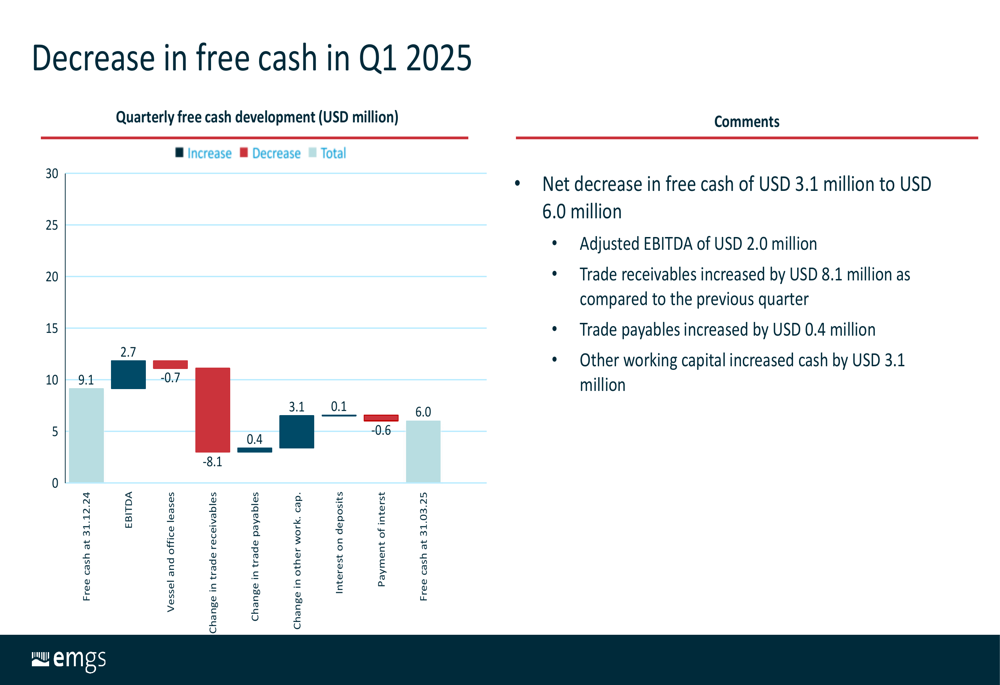 Decrease in free cash in Q1 2025

Quarterly free cash development (USD million)

Increase Decrease Total

30
25
20
15
10
5
0

9.1
2.7
-0.7
-8.1
0.4
3.1
0.1
-0.6
6.0

Free cash at 31.12.24
EBITDA
Vessel and office leases
Change in trade receivables
Change in trade payables
Change in other work. cap.
Interest on deposits
Payment of interst
Free cash at 31.03.25

Comments

• Net decrease in free cash of USD 3.1 million to USD 6.0 million

• Adjusted EBITDA of USD 2.0 million

• Trade receivables increased by USD 8.1 million as compared to the previous quarter

• Trade payables increased by USD 0.4 million

• Other working capital increased cash by USD 3.1 million

emgs